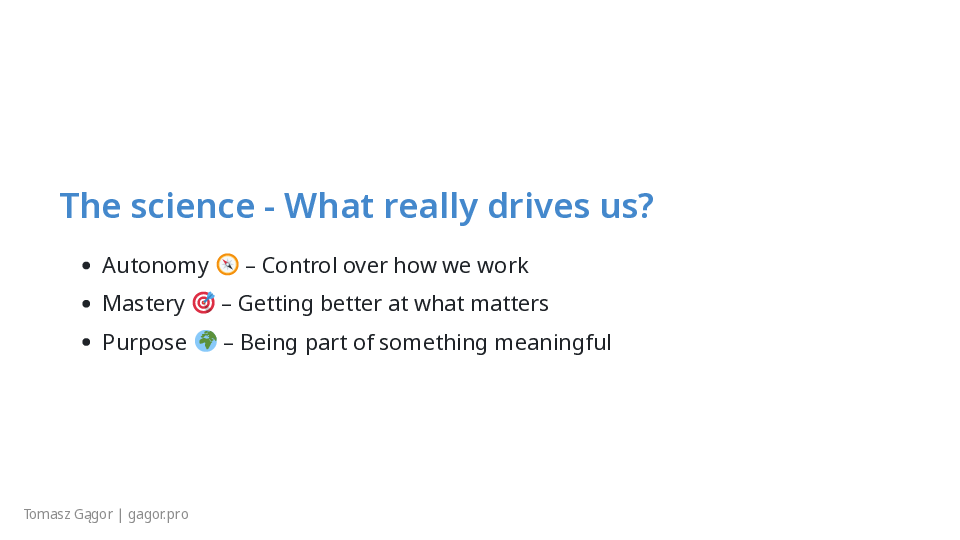 The science - What really drives us?

- Autonomy 🧭 – Control over how we work
- Mastery 🎯 – Getting better at what matters
- Purpose 🌍 – Being part of something meaningful

Tomasz Gągor | gagor.pro